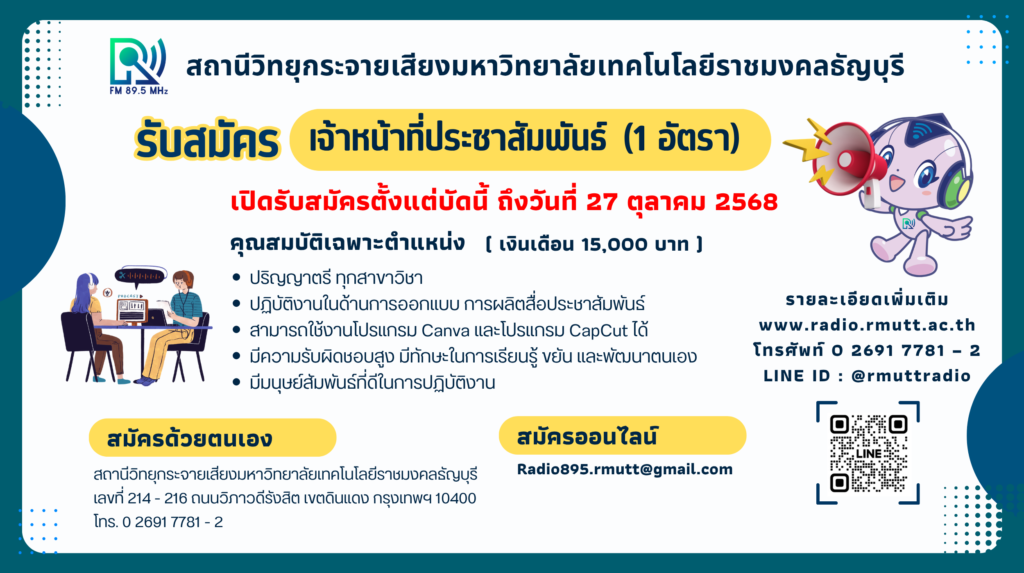 FM 89.5 MHz

สถานีวิทยุกระจายเสียงมหาวิทยาลัยเทคโนโลยีราชมงคลธัญบุรี

รับสมัคร เจ้าหน้าที่ประชาสัมพันธ์ (1 อัตรา)

เปิดรับสมัครตั้งแต่บัดนี้ ถึงวันที่ 27 ตุลาคม 2568

คุณสมบัติเฉพาะตำแหน่ง ( เงินเดือน 15,000 บาท )

• ปริญญาตรี ทุกสาขาวิชา
• ปฏิบัติงานในด้านการออกแบบ การผลิตสื่อประชาสัมพันธ์
• สามารถใช้งานโปรแกรม Canva และโปรแกรม CapCut ได้
• มีความรับผิดชอบสูง มีทักษะในการเรียนรู้ ขยัน และพัฒนาตนเอง
• มีมนุษย์สัมพันธ์ที่ดีในการปฏิบัติงาน

รายละเอียดเพิ่มเติม
www.radio.rmutt.ac.th
โทรศัพท์ 0 2691 7781 - 2
LINE ID : @rmuttradio

LINE

สมัครด้วยตนเอง

สถานีวิทยุกระจายเสียงมหาวิทยาลัยเทคโนโลยีราชมงคลธัญบุรี
เลขที่ 214 - 216 ถนนวิภาวดีรังสิต เขตดินแดง กรุงเทพฯ 10400
โทร. 0 2691 7781 - 2

สมัครออนไลน์

Radio895.rmutt@gmail.com